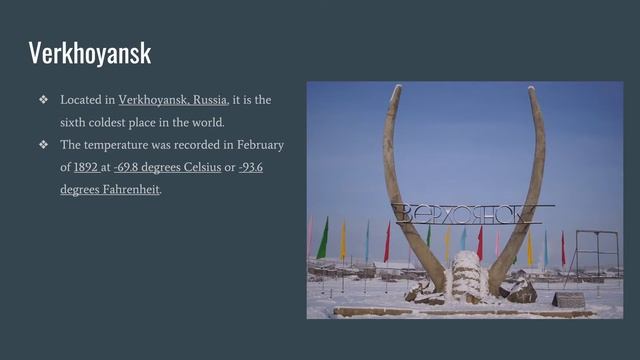 Verkhoyansk

❖ Located in Verkhoyansk, Russia, it is the sixth coldest place in the world.
❖ The temperature was recorded in February of 1892 at -69.8 degrees Celsius or -93.6 degrees Fahrenheit.

ВЕРХОЯНСК